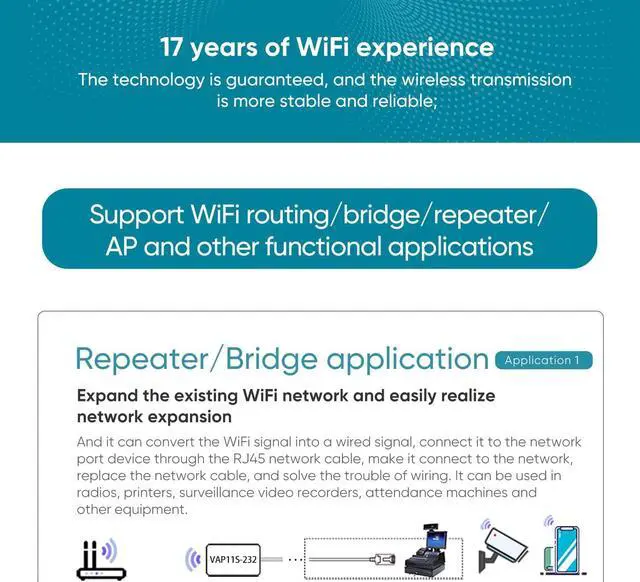 17 years of WiFi experience

The technology is guaranteed, and the wireless transmission is more stable and reliable;

Support WiFi routing/bridge/repeater/ AP and other functional applications

Repeater/Bridge application Application 1

Expand the existing WiFi network and easily realize network expansion

And it can convert the WiFi signal into a wired signal, connect it to the network port device through the RJ45 network cable, make it connect to the network, replace the network cable, and solve the trouble of wiring. It can be used in radios, printers, surveillance video recorders, attendance machines and other equipment.

VAP11S-232